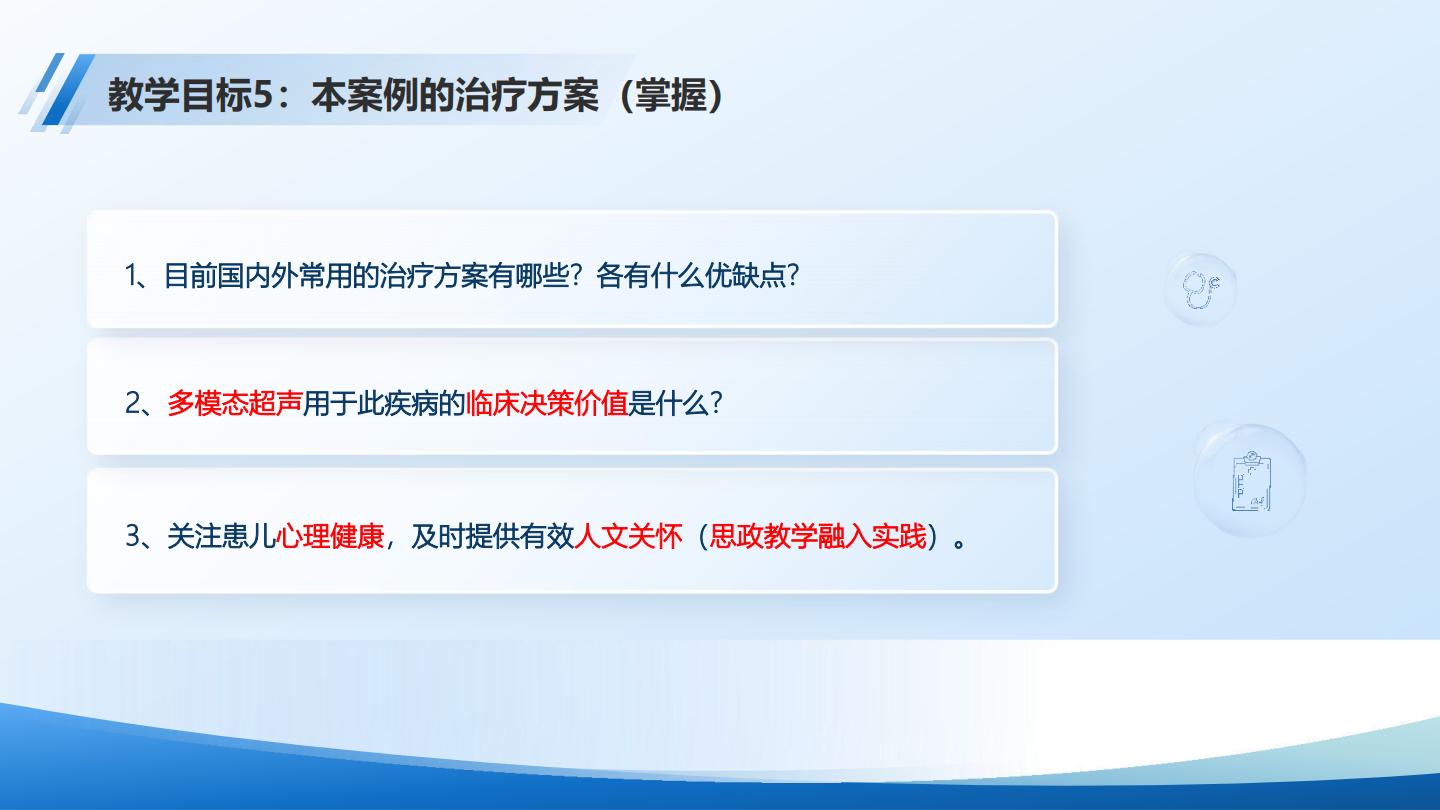 教学目标5：本案例的治疗方案（掌握）

1、目前国内外常用的治疗方案有哪些？各有什么优缺点？

2、多模态超声用于此疾病的临床决策价值是什么？

3、关注患儿心理健康，及时提供有效人文关怀（思政教学融入实践）。